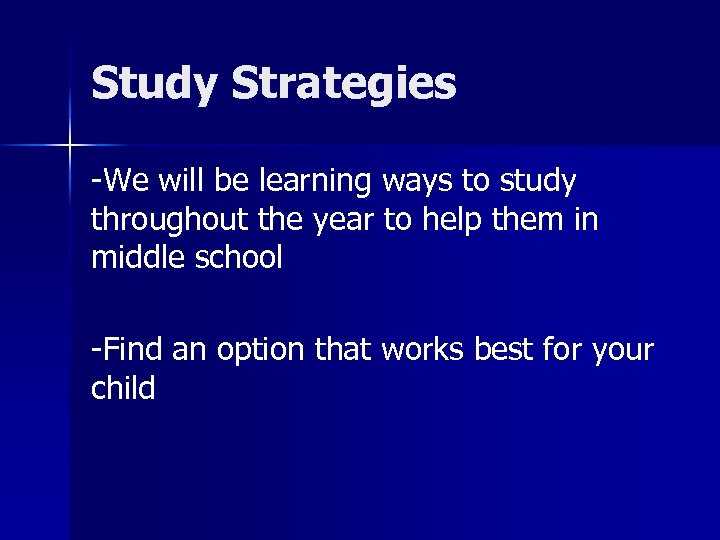 Study Strategies

-We will be learning ways to study throughout the year to help them in middle school

-Find an option that works best for your child